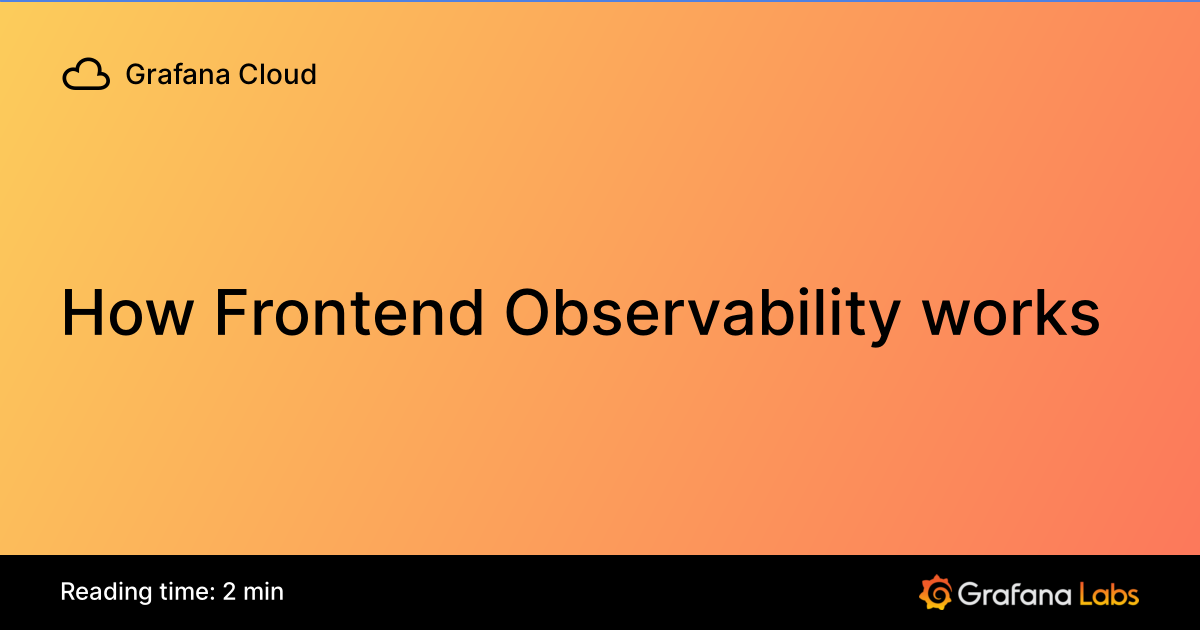 Grafana Cloud

How Frontend Observability works

Reading time: 2 min

Grafana Labs